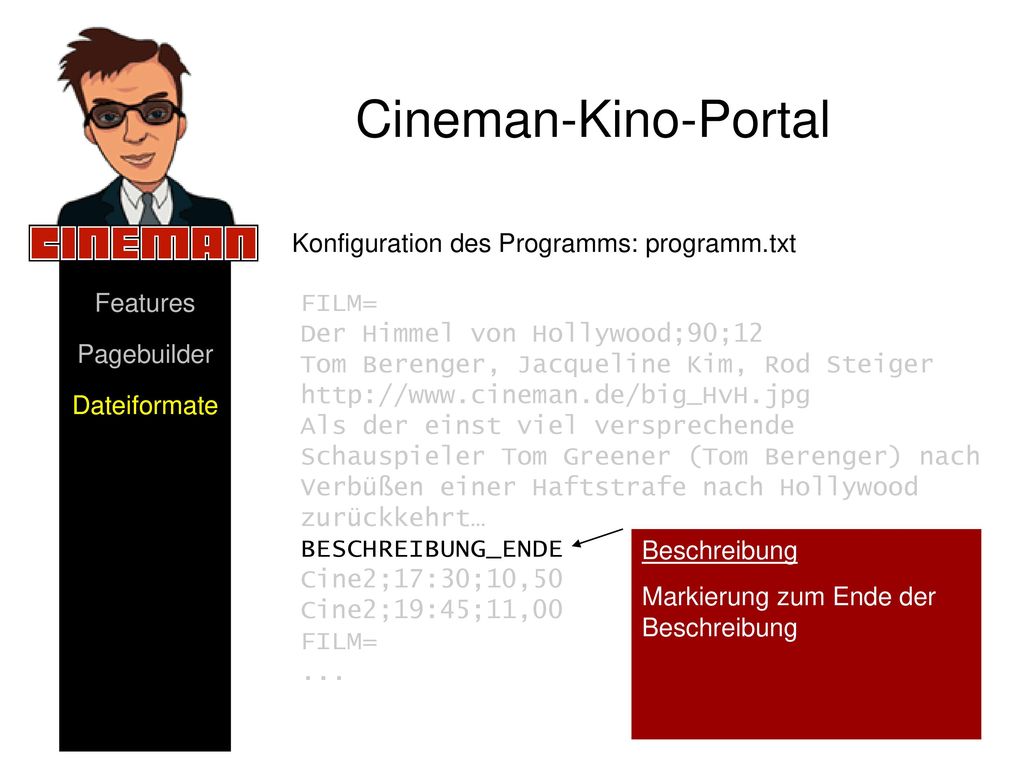 Cineman-Kino-Portal

CINEMAN

Features

Pagebuilder

Dateiformate

Konfiguration des Programms: programm.txt

FILM=
Der Himmel von Hollywood;90;12
Tom Berenger, Jacqueline Kim, Rod Steiger
http://www.cineman.de/big_HvH.jpg
Als der einst viel versprechende Schauspieler Tom Greener (Tom Berenger) nach Verbüßen einer Haftstrafe nach Hollywood zurückkehrt…
BESCHREIBUNG_ENDE
Cine2;17:30;10,50
Cine2;19:45;11,00
FILM=
...

Beschreibung

Markierung zum Ende der Beschreibung